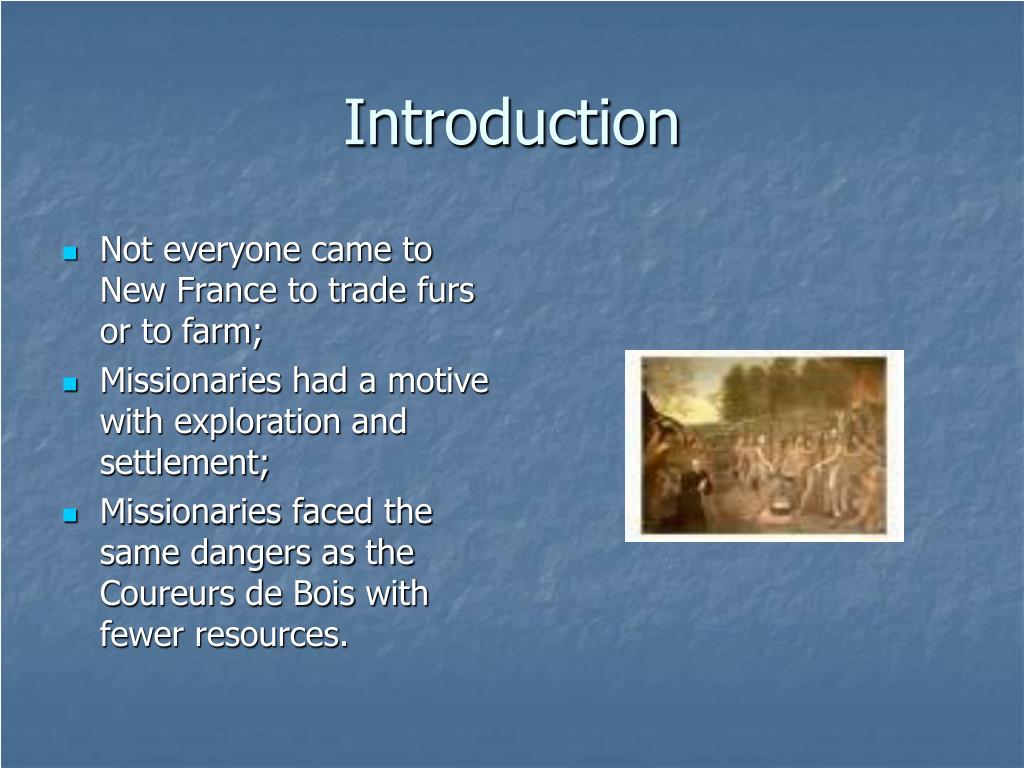 Introduction

- Not everyone came to New France to trade furs or to farm;
- Missionaries had a motive with exploration and settlement;
- Missionaries faced the same dangers as the Coureurs de Bois with fewer resources.